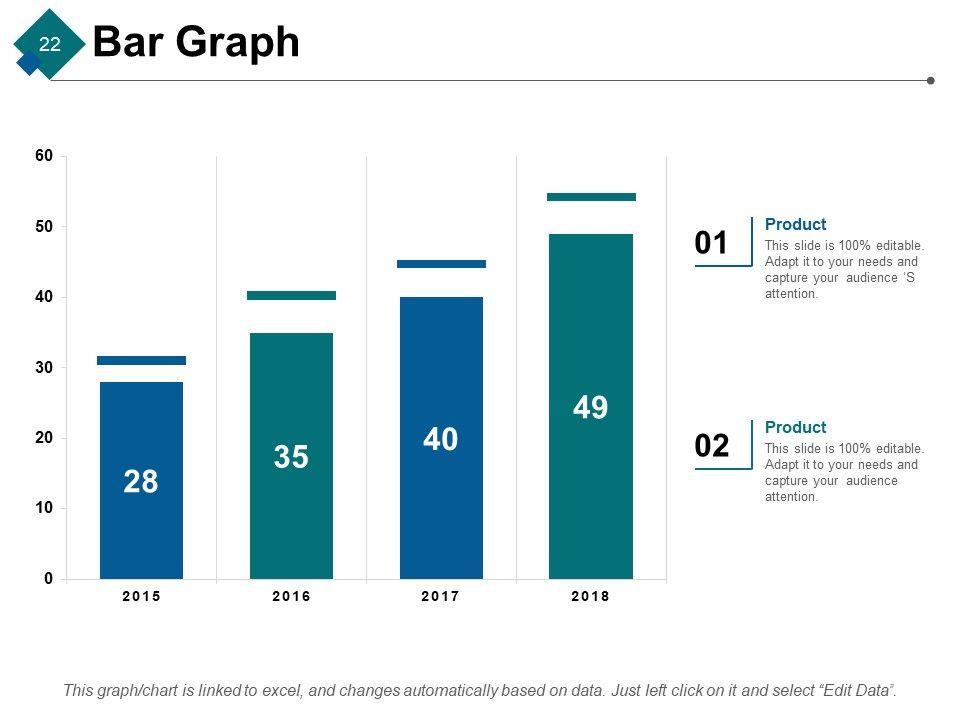 22

Bar Graph

60
50
40
30
20
10
0

28
35
40
49

2015
2016
2017
2018

01
Product
This slide is 100% editable. Adapt it to your needs and capture your audience 'S attention.

02
Product
This slide is 100% editable. Adapt it to your needs and capture your audience attention.

This graph/chart is linked to excel, and changes automatically based on data. Just left click on it and select "Edit Data".